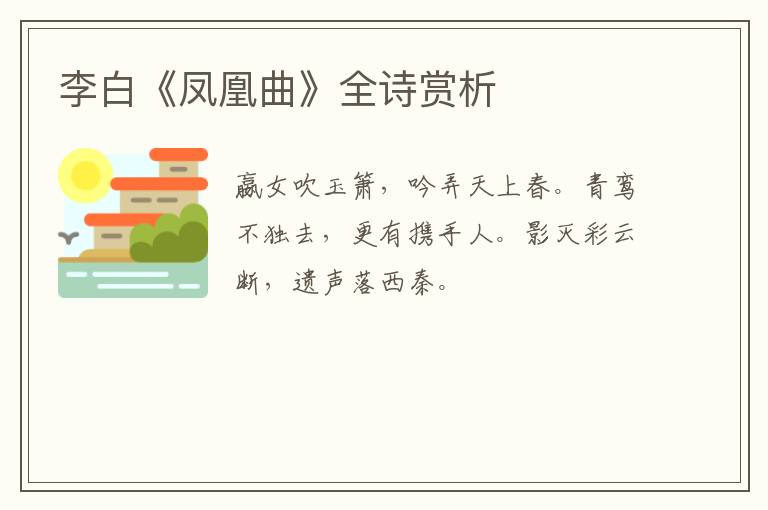 李白《凤凰曲》全诗赏析

嬴女吹玉箫，吟弄天上春。青鸾不独去，更有携手人。影灭彩云断，遗声落西秦。